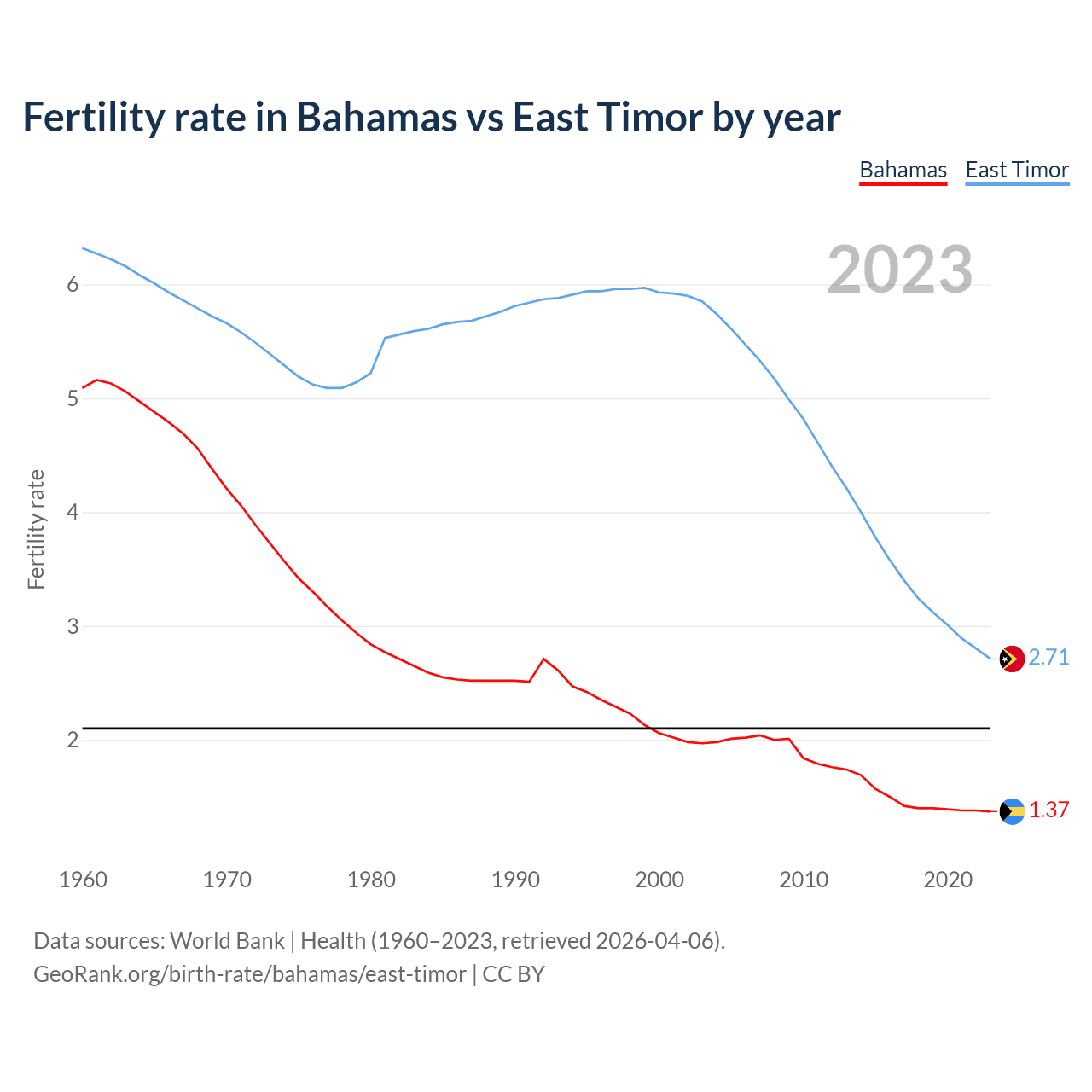 Fertility rate in Bahamas vs East Timor by year

Bahamas East Timor

2023

Fertility rate

6
5
4
3
2

2.71
1.37

1960 1970 1980 1990 2000 2010 2020

Data sources: World Bank | Health (1960–2023, retrieved 2026-04-06).
GeoRank.org/birth-rate/bahamas/east-timor | CC BY